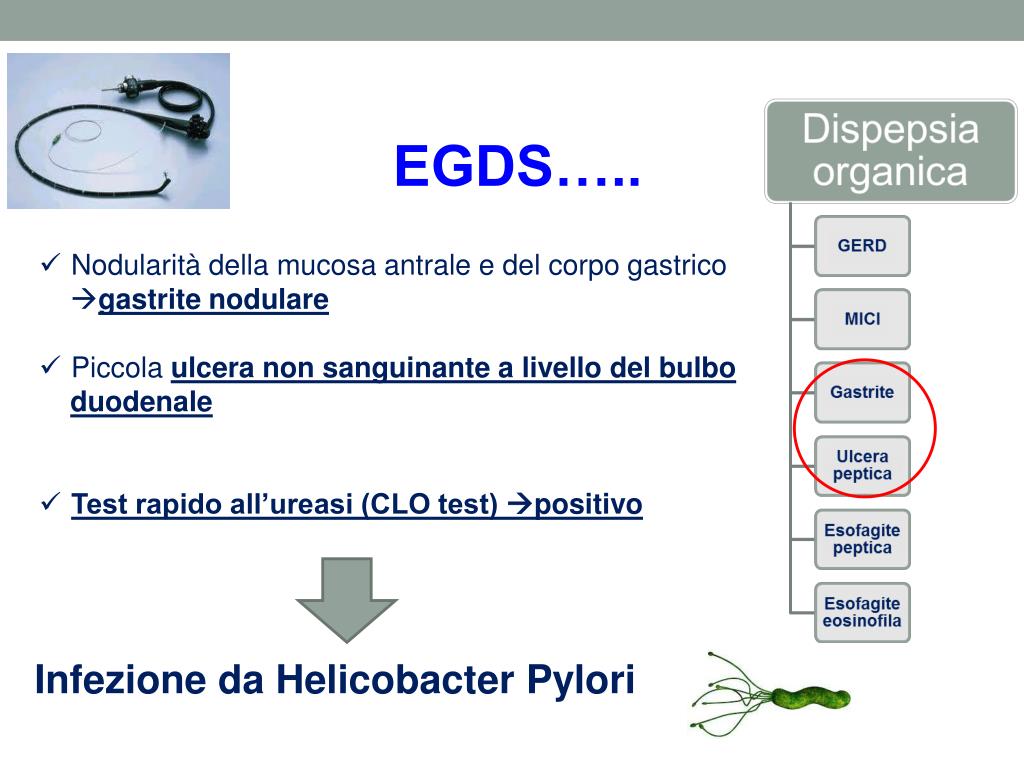 EGDS…..

✓ Nodularità della mucosa antrale e del corpo gastrico →gastrite nodulare

✓ Piccola ulcera non sanguinante a livello del bulbo duodenale

✓ Test rapido all'ureasi (CLO test) →positivo

Infezione da Helicobacter Pylori

Dispepsia organica

GERD

MICI

Gastrite

Ulcera peptica

Esofagite peptica

Esofagite eosinofila